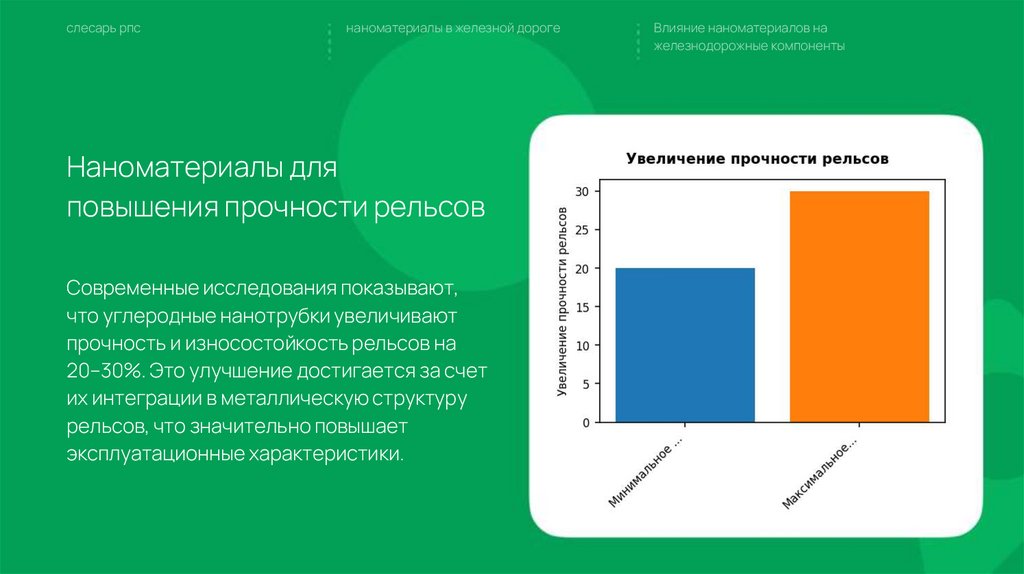 слесарь рпс

наноматериалы в железной дороге

Влияние наноматериалов на железнодорожные компоненты

Наноматериалы для повышения прочности рельсов

Современные исследования показывают, что углеродные нанотрубки увеличивают прочность и износостойкость рельсов на 20–30%. Это улучшение достигается за счет их интеграции в металлическую структуру рельсов, что значительно повышает эксплуатационные характеристики.

Увеличение прочности рельсов

Увеличение прочности рельсов

30
25
20
15
10
5
0

Минимальное ...
Максимальное...